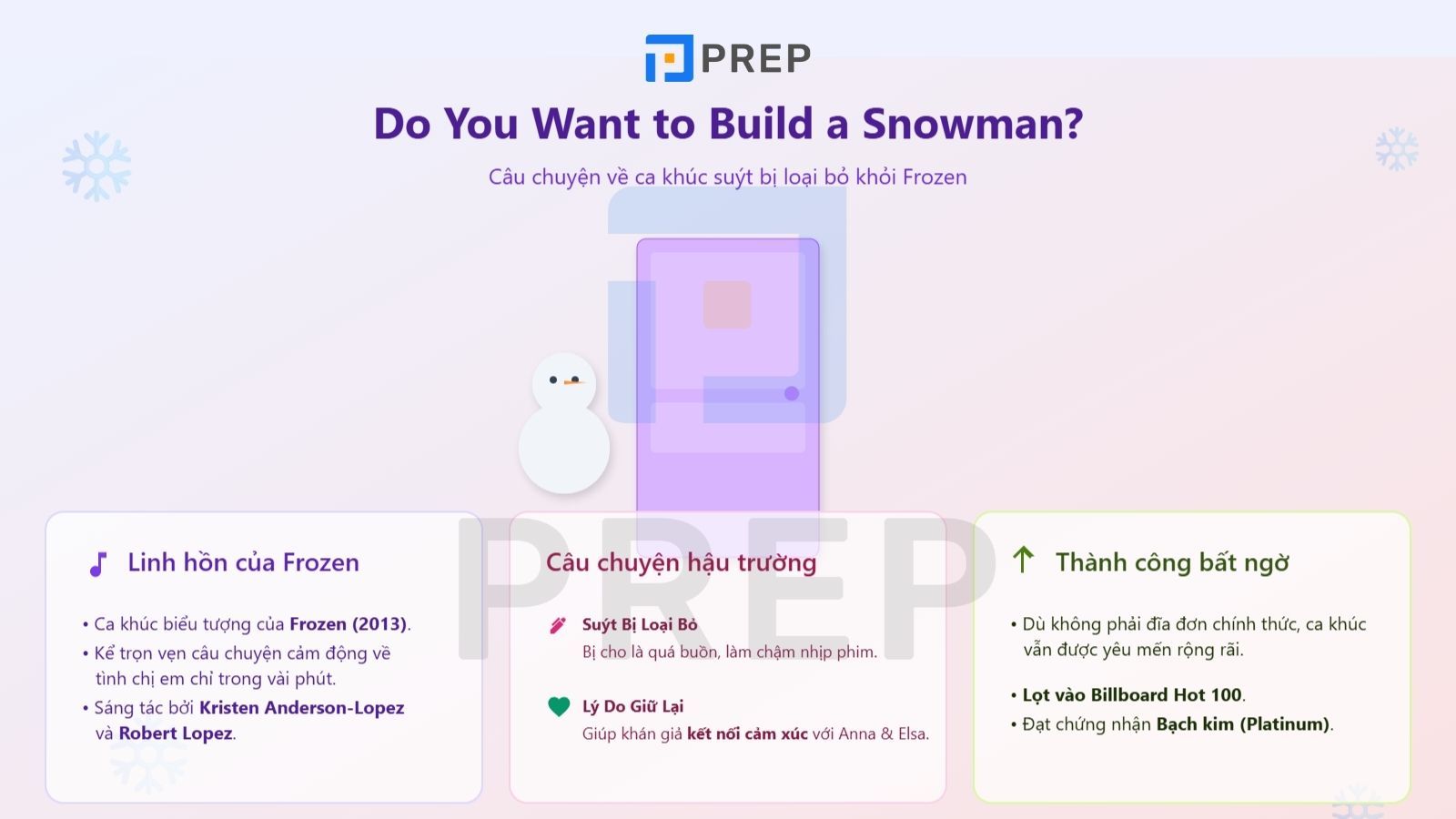 PREP

Do You Want to Build a Snowman?

Câu chuyện về ca khúc suýt bị loại bỏ khỏi Frozen

PREP

Linh hồn của Frozen

• Ca khúc biểu tượng của Frozen (2013).
• Kể trọn vẹn câu chuyện cảm động về tình chị em chỉ trong vài phút.
• Sáng tác bởi Kristen Anderson-Lopez và Robert Lopez.

Câu chuyện hậu trường

Suýt Bị Loại Bỏ
Bị cho là quá buồn, làm chậm nhịp phim.

Lý Do Giữ Lại
Giúp khán giả kết nối cảm xúc với Anna & Elsa.

Thành công bất ngờ

• Dù không phải đĩa đơn chính thức, ca khúc vẫn được yêu mến rộng rãi.
• Lọt vào Billboard Hot 100.
• Đạt chứng nhận Bạch kim (Platinum).